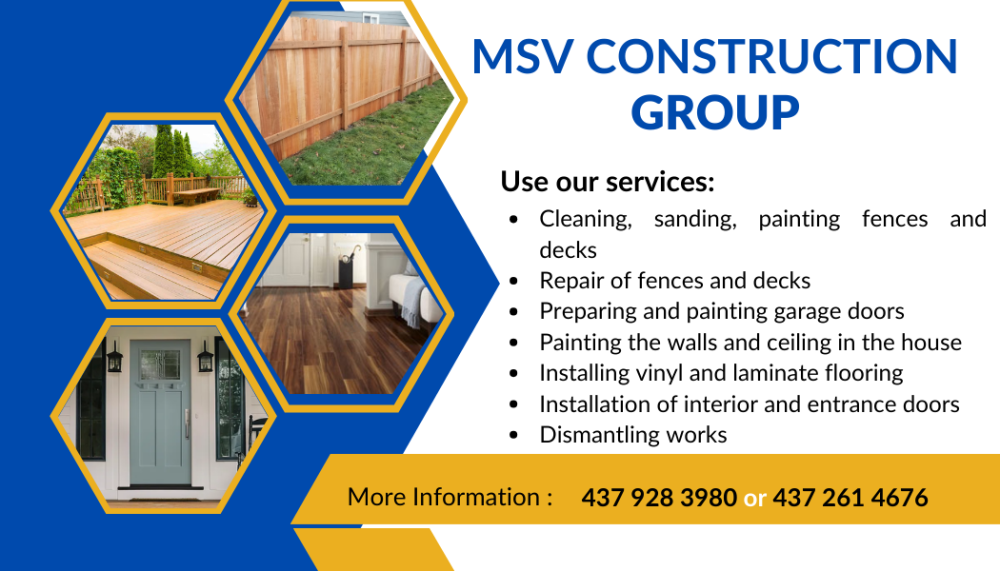 MSV CONSTRUCTION GROUP

Use our services:

- Cleaning, sanding, painting fences and decks
- Repair of fences and decks
- Preparing and painting garage doors
- Painting the walls and ceiling in the house
- Installing vinyl and laminate flooring
- Installation of interior and entrance doors
- Dismantling works

More Information : 437 928 3980 or 437 261 4676